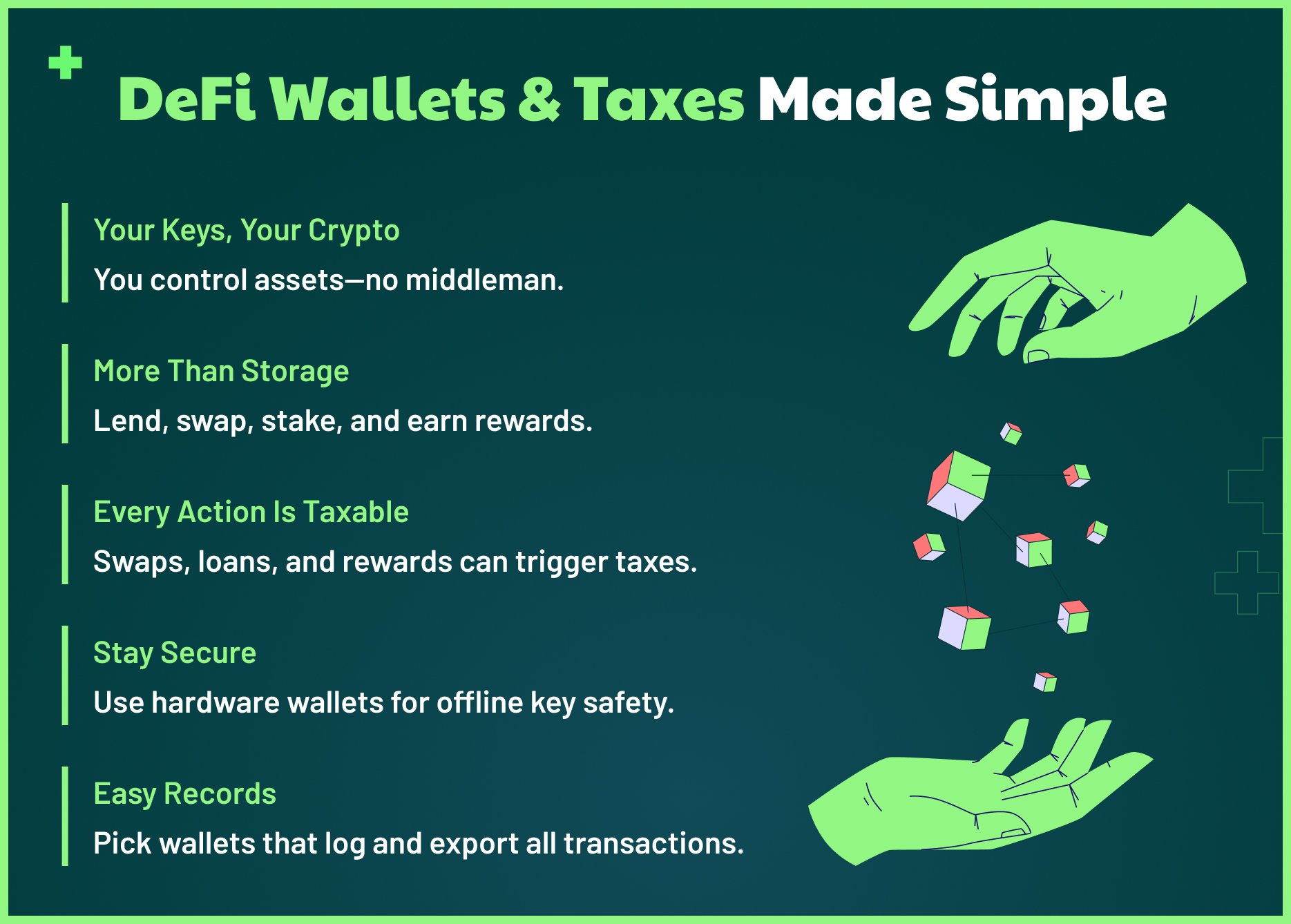 DeFi Wallets & Taxes Made Simple

Your Keys, Your Crypto

You control assets—no middleman.

More Than Storage

Lend, swap, stake, and earn rewards.

Every Action Is Taxable

Swaps, loans, and rewards can trigger taxes.

Stay Secure

Use hardware wallets for offline key safety.

Easy Records

Pick wallets that log and export all transactions.